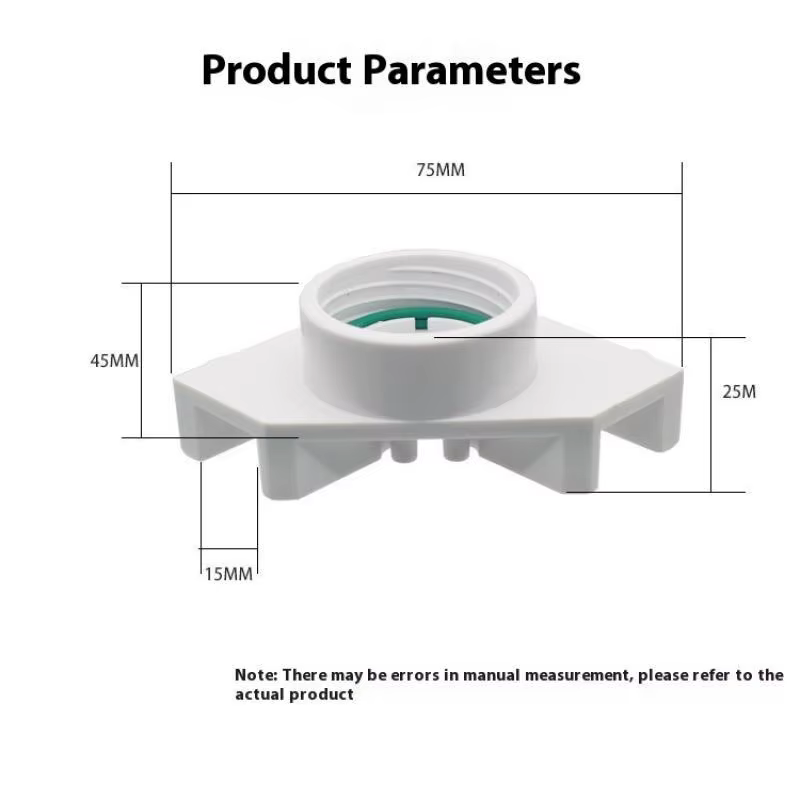 Product Parameters

75MM

45MM

25M

15MM

Note: There may be errors in manual measurement, please refer to the actual product